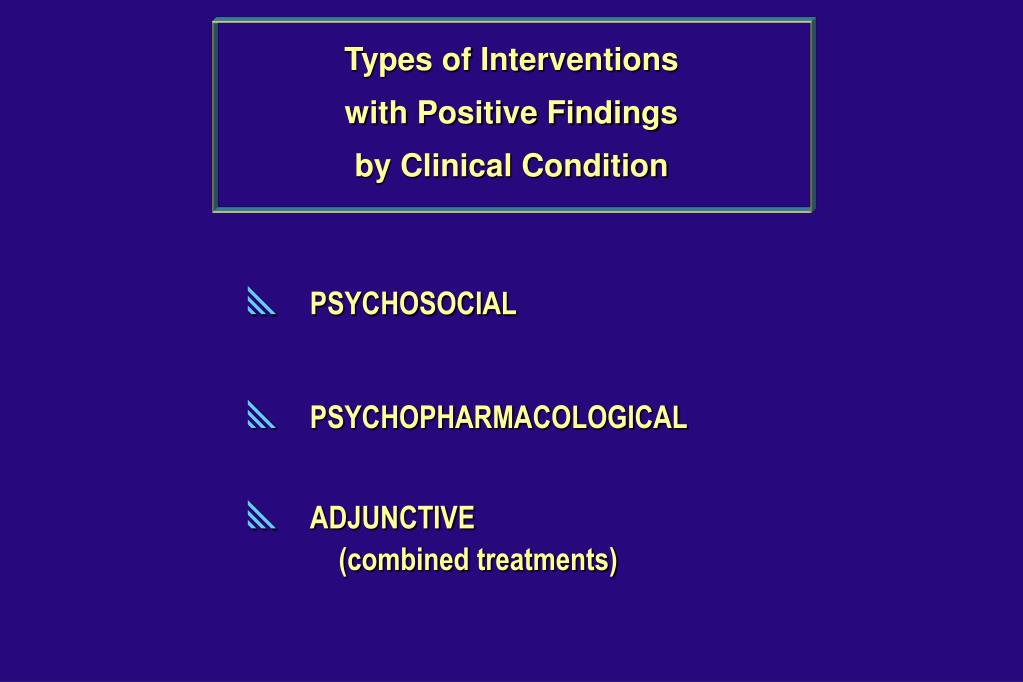 Types of Interventions
with Positive Findings
by Clinical Condition

PSYCHOSOCIAL

PSYCHOPHARMACOLOGICAL

ADJUNCTIVE
(combined treatments)